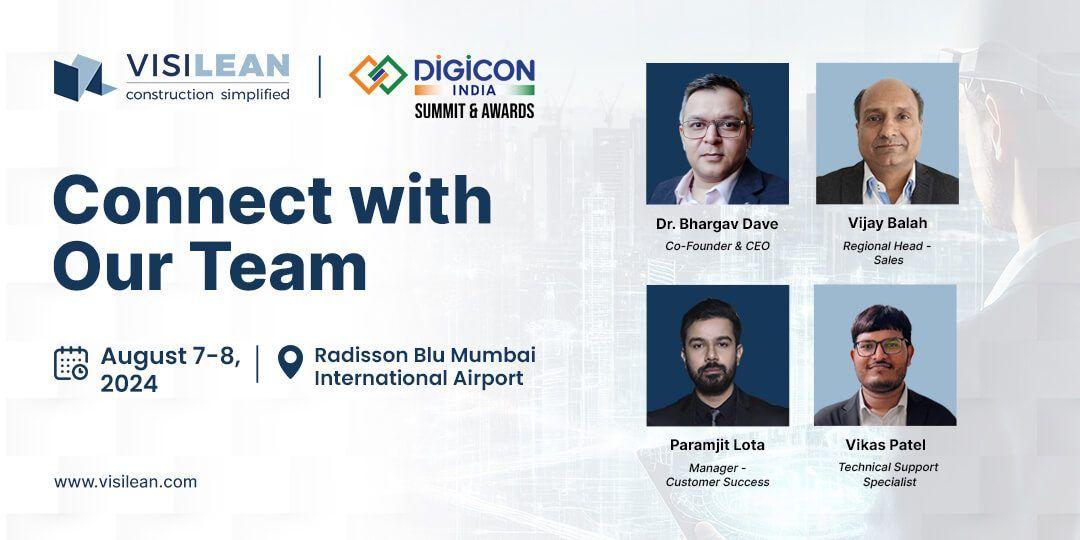 VISILEAN
construction simplified

DIGICON INDIA
SUMMIT & AWARDS

Connect with Our Team

August 7-8, 2024

Radisson Blu Mumbai International Airport

www.visilean.com

Dr. Bhargav Dave
Co-Founder & CEO

Vijay Balah
Regional Head - Sales

Paramjit Lota
Manager - Customer Success

Vikas Patel
Technical Support Specialist